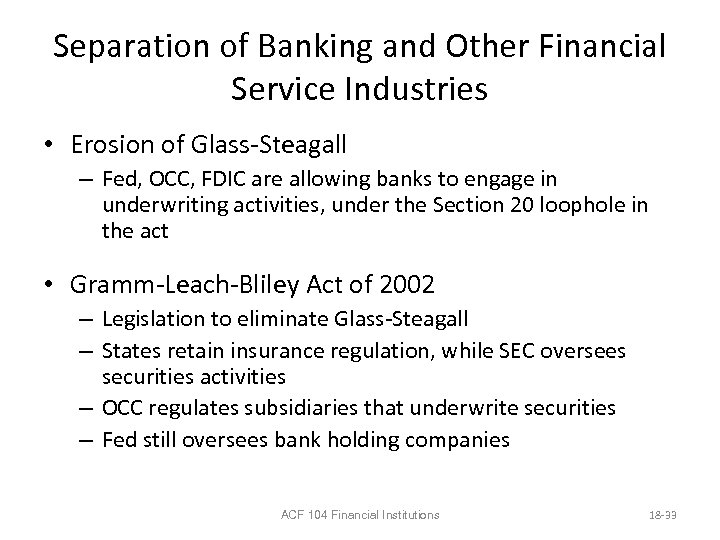 Separation of Banking and Other Financial Service Industries

• Erosion of Glass-Steagall
– Fed, OCC, FDIC are allowing banks to engage in underwriting activities, under the Section 20 loophole in the act

• Gramm-Leach-Bliley Act of 2002
– Legislation to eliminate Glass-Steagall
– States retain insurance regulation, while SEC oversees securities activities
– OCC regulates subsidiaries that underwrite securities
– Fed still oversees bank holding companies

ACF 104 Financial Institutions

18-33